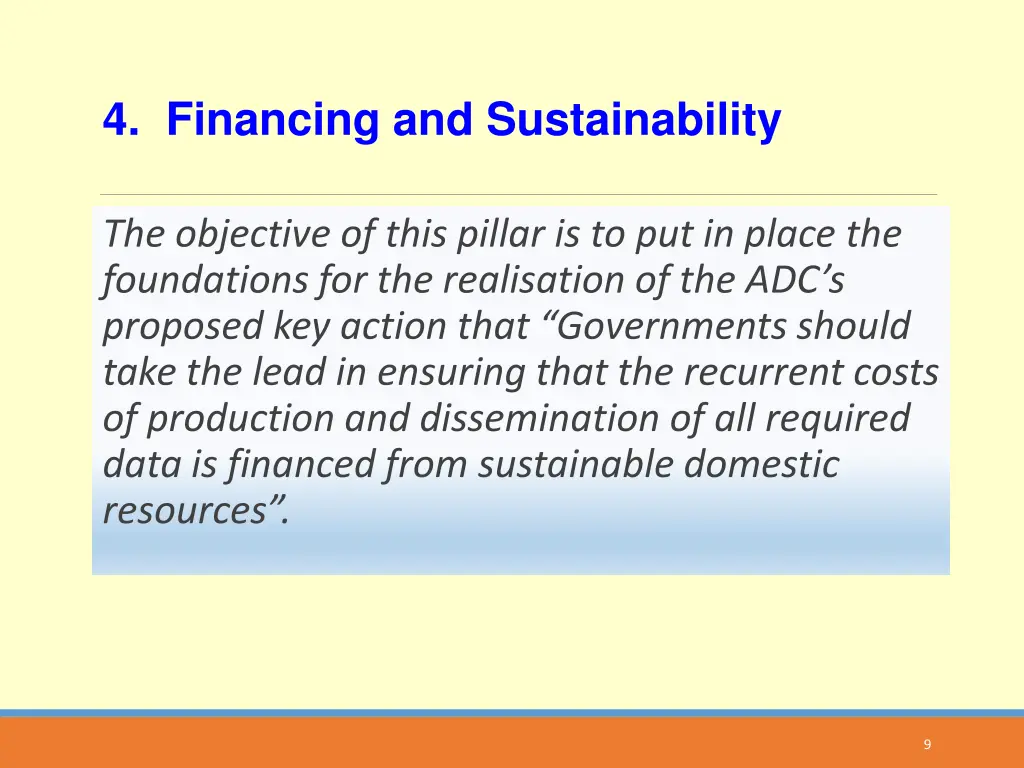 4. Financing and Sustainability

The objective of this pillar is to put in place the foundations for the realisation of the ADC’s proposed key action that “Governments should take the lead in ensuring that the recurrent costs of production and dissemination of all required data is financed from sustainable domestic resources”.

9